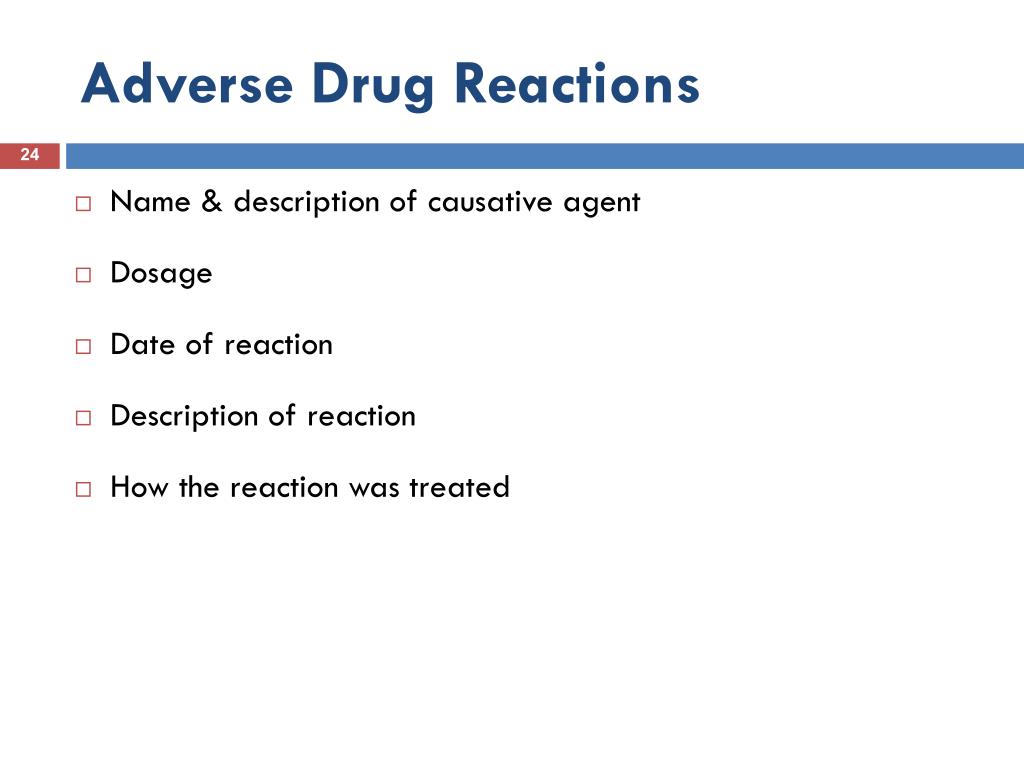 Adverse Drug Reactions

24

□ Name & description of causative agent

□ Dosage

□ Date of reaction

□ Description of reaction

□ How the reaction was treated